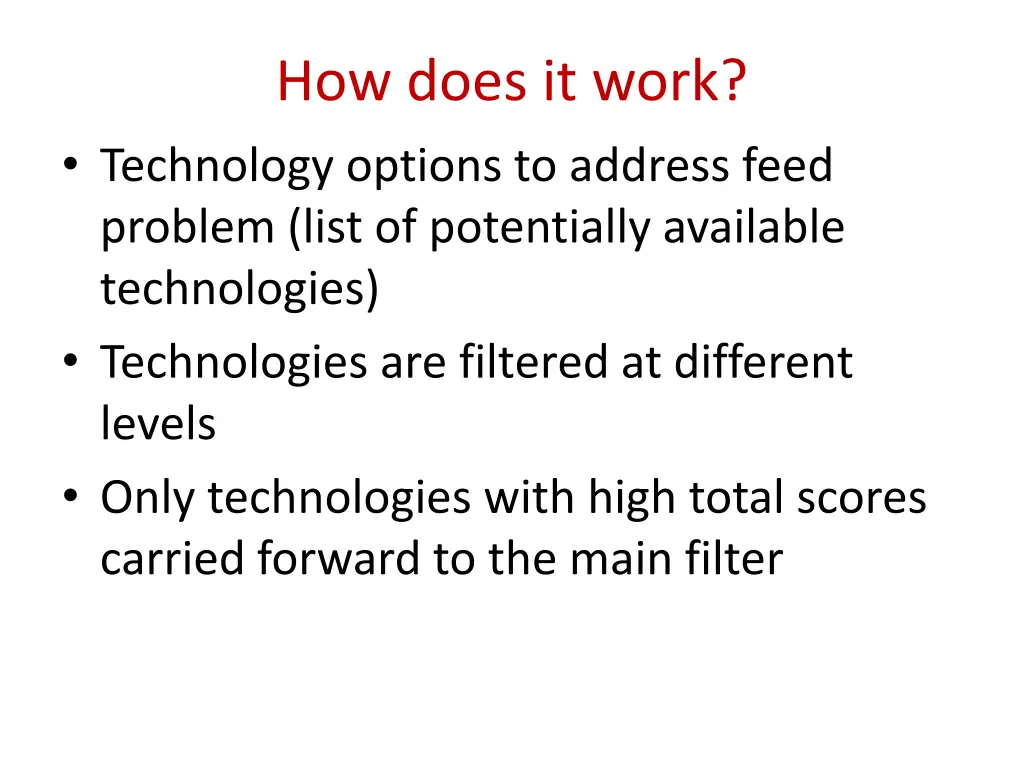 How does it work?

• Technology options to address feed problem (list of potentially available technologies)
• Technologies are filtered at different levels
• Only technologies with high total scores carried forward to the main filter